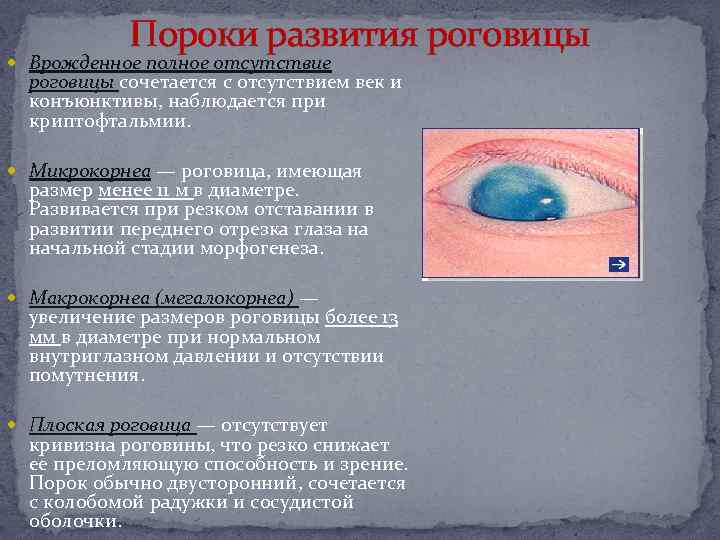 Пороки развития роговицы

Врожденное полное отсутствие роговицы сочетается с отсутствием век и конъюнктивы, наблюдается при криптофтальмии.

Микрокорнеа — роговица, имеющая размер менее 11 м в диаметре. Развивается при резком отставании в развитии переднего отрезка глаза на начальной стадии морфогенеза.

Макрокорнеа (мегалокорнеа) — увеличение размеров роговицы более 13 мм в диаметре при нормальном внутриглазном давлении и отсутствии помутнения.

Плоская роговица — отсутствует кривизна роговины, что резко снижает ее преломляющую способность и зрение. Порок обычно двусторонний, сочетается с колобомой радужки и сосудистой оболочки.